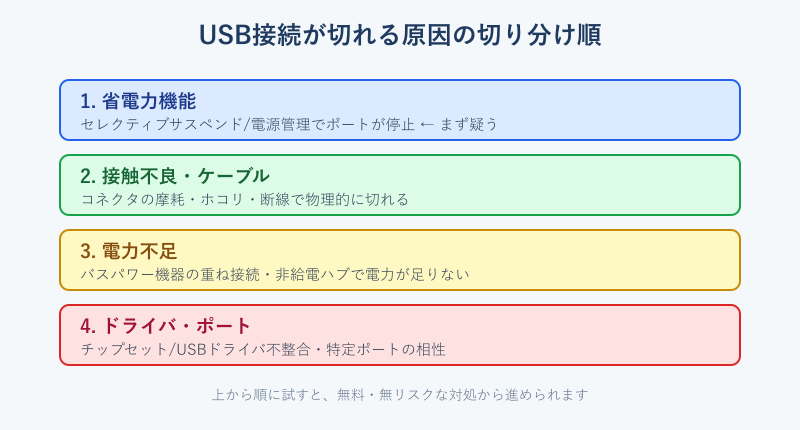 USB接続が切れる原因の切り分け順

1. 省電力機能
セレクティブサスペンド/電源管理でポートが停止 ← まず疑う

2. 接触不良・ケーブル
コネクタの摩耗・ホコリ・断線で物理的に切れる

3. 電力不足
バスパワー機器の重ね接続・非給電ハブで電力が足りない

4. ドライバ・ポート
チップセット/USBドライバ不整合・特定ポートの相性

上から順に試すと、無料・無リスクな対処から進められます